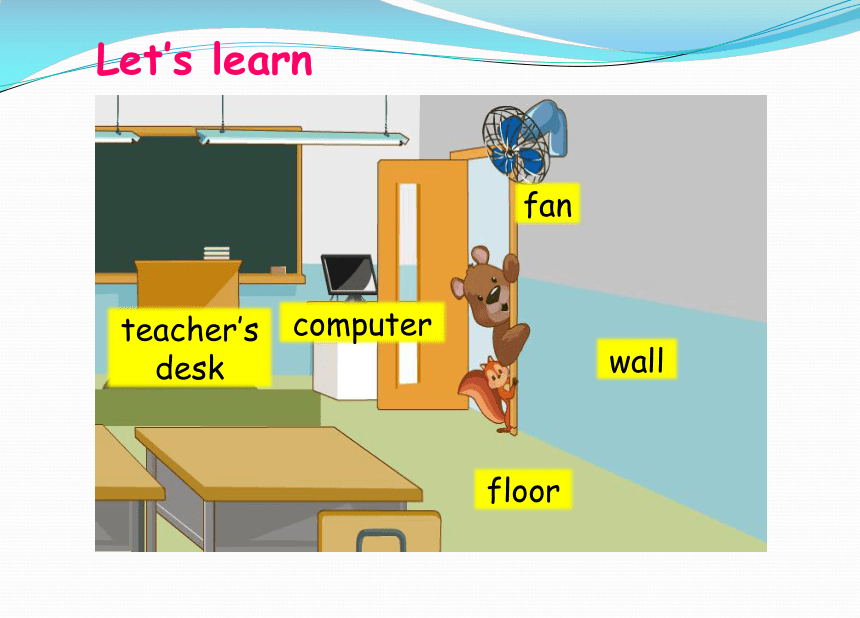 Let's learn

fan

teacher's desk

computer

wall

floor